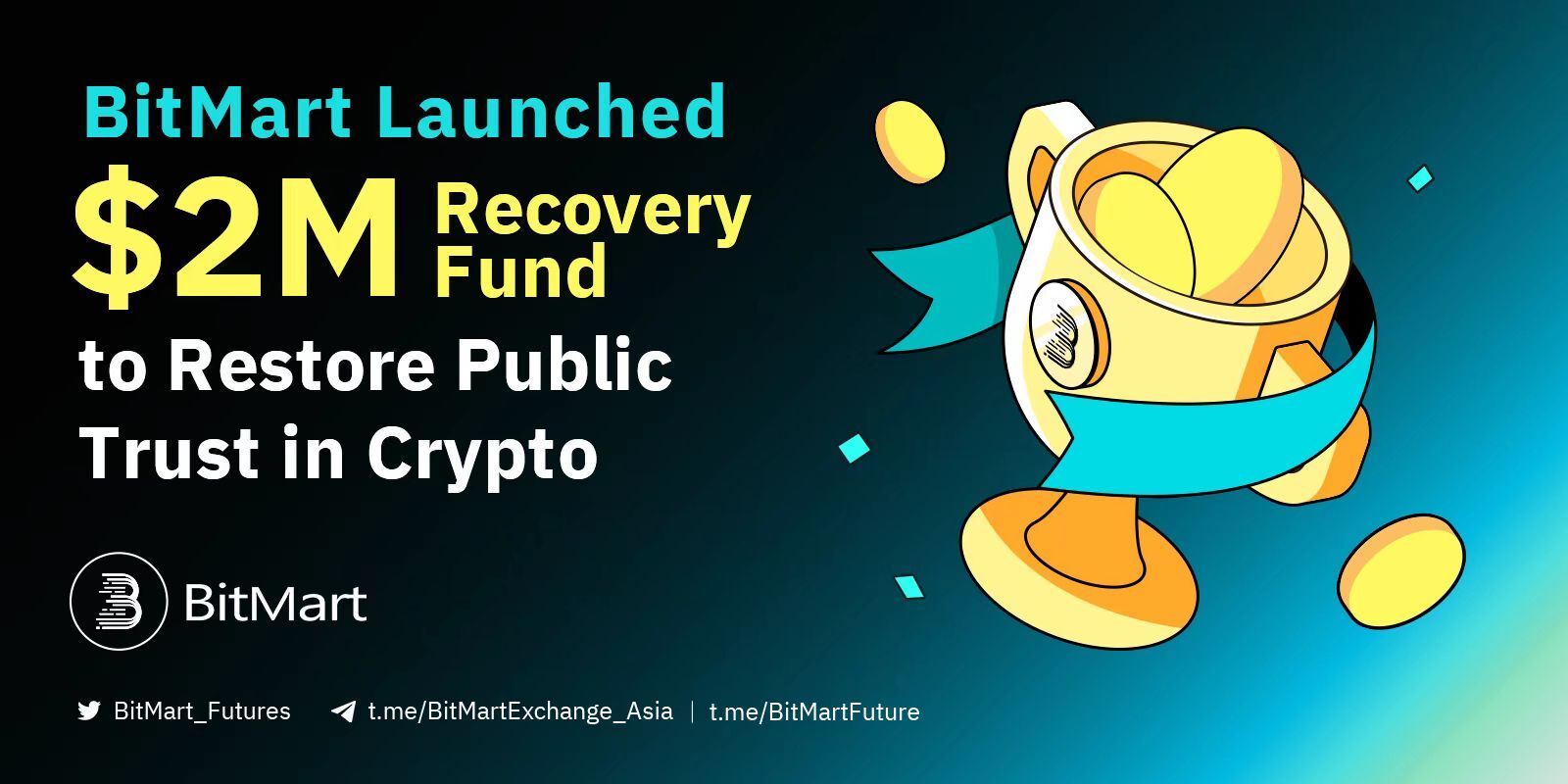 BitMart Launched
$2M Recovery Fund
to Restore Public Trust in Crypto

BitMart

BitMart_Futures t.me/BitMartExchange_Asia | t.me/BitMartFuture